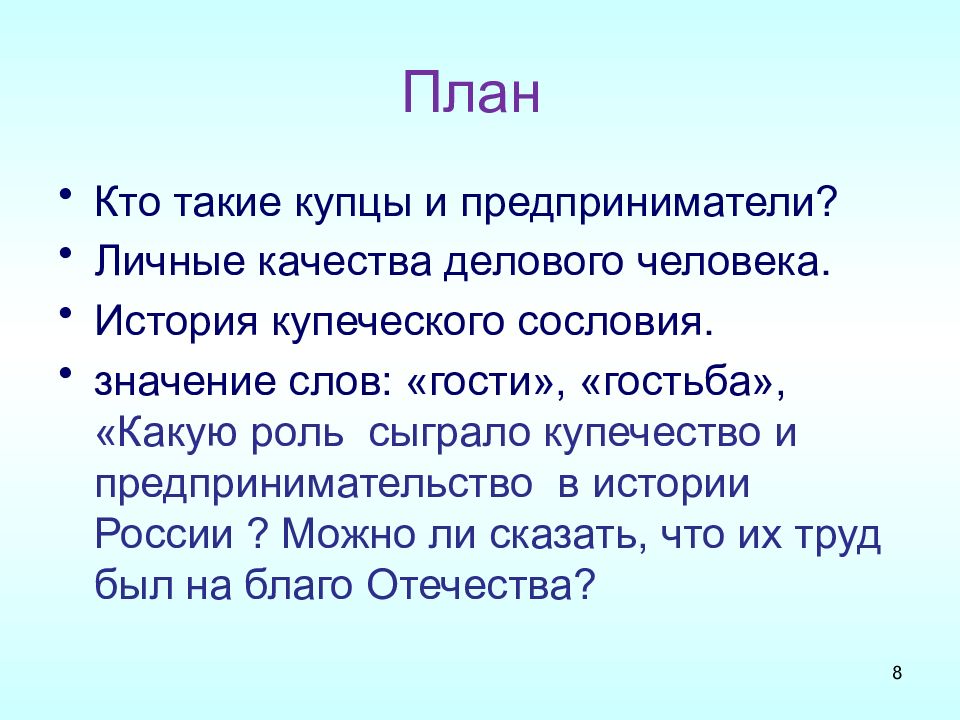 План

• Кто такие купцы и предприниматели?
• Личные качества делового человека.
• История купеческого сословия.
• значение слов: «гости», «гостьба», «Какую роль сыграло купечество и предпринимательство в истории России ? Можно ли сказать, что их труд был на благо Отечества?

8